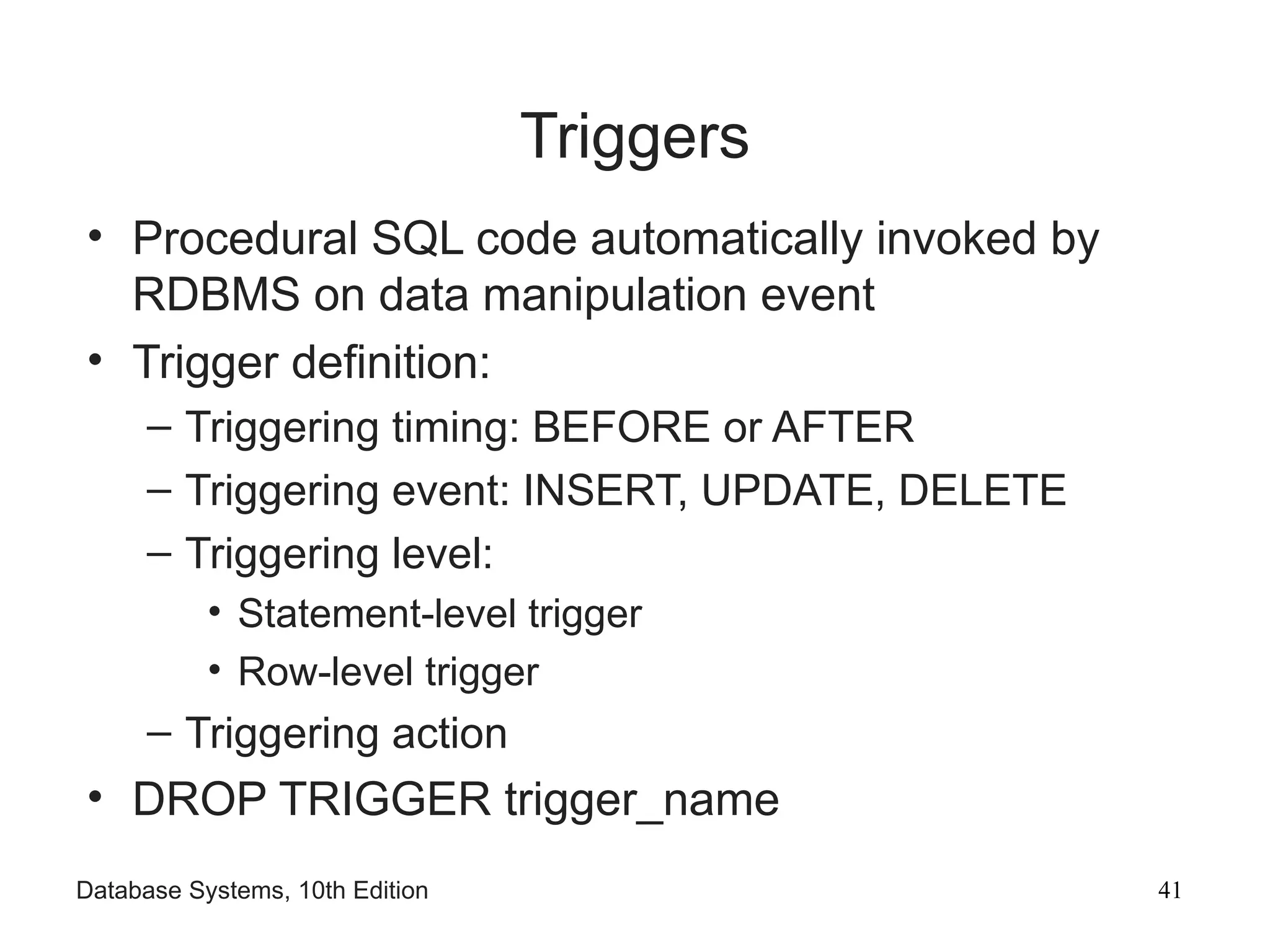 Triggers

• Procedural SQL code automatically invoked by RDBMS on data manipulation event
• Trigger definition:
– Triggering timing: BEFORE or AFTER
– Triggering event: INSERT, UPDATE, DELETE
– Triggering level:
• Statement-level trigger
• Row-level trigger
– Triggering action
• DROP TRIGGER trigger_name

Database Systems, 10th Edition

41